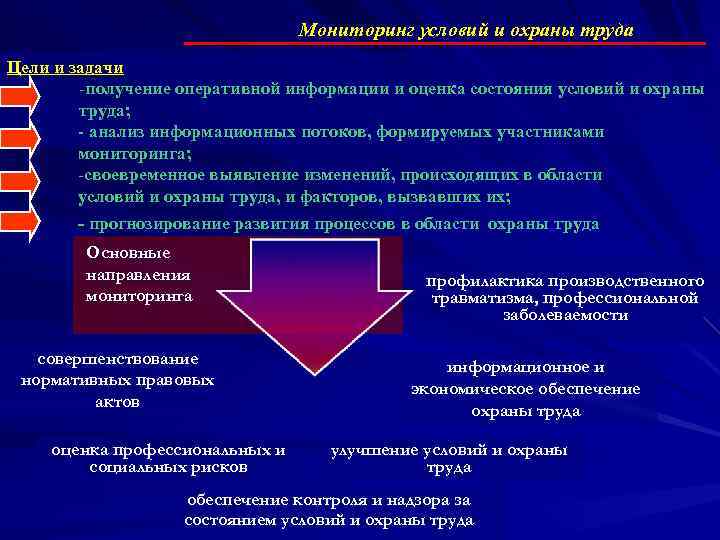 Мониторинг условий и охраны труда

Цели и задачи

-получение оперативной информации и оценка состояния условий и охраны труда;

- анализ информационных потоков, формируемых участниками мониторинга;

-своевременное выявление изменений, происходящих в области условий и охраны труда, и факторов, вызвавших их;

- прогнозирование развития процессов в области охраны труда

Основные направления мониторинга

профилактика производственного травматизма, профессиональной заболеваемости

совершенствование нормативных правовых актов

информационное и экономическое обеспечение охраны труда

оценка профессиональных и социальных рисков

улучшение условий и охраны труда

обеспечение контроля и надзора за состоянием условий и охраны труда